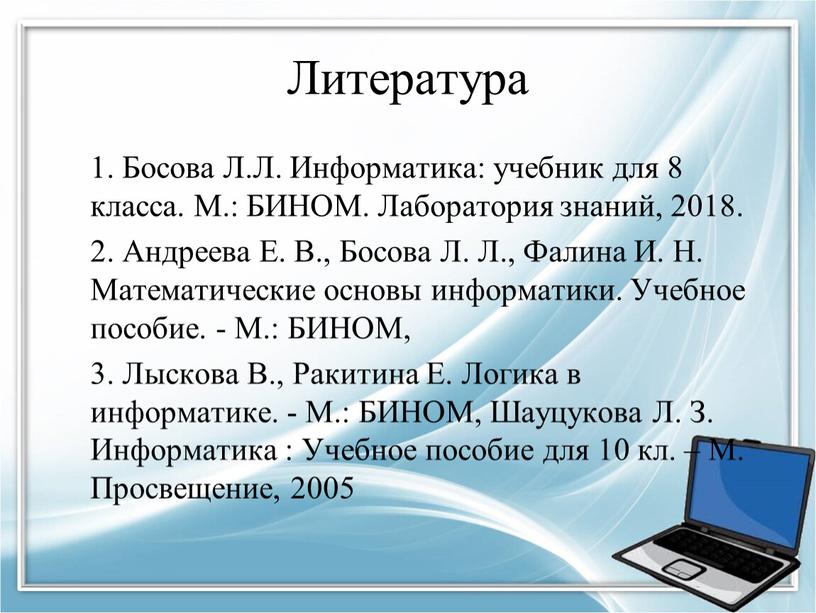 Литература

1. Босова Л.Л. Информатика: учебник для 8 класса. М.: БИНОМ. Лаборатория знаний, 2018.

2. Андреева Е. В., Босова Л. Л., Фалина И. Н. Математические основы информатики. Учебное пособие. - М.: БИНОМ,

3. Лыскова В., Ракитина Е. Логика в информатике. - М.: БИНОМ, Шауцукова Л. З. Информатика : Учебное пособие для 10 кл. – М. Просвещение, 2005